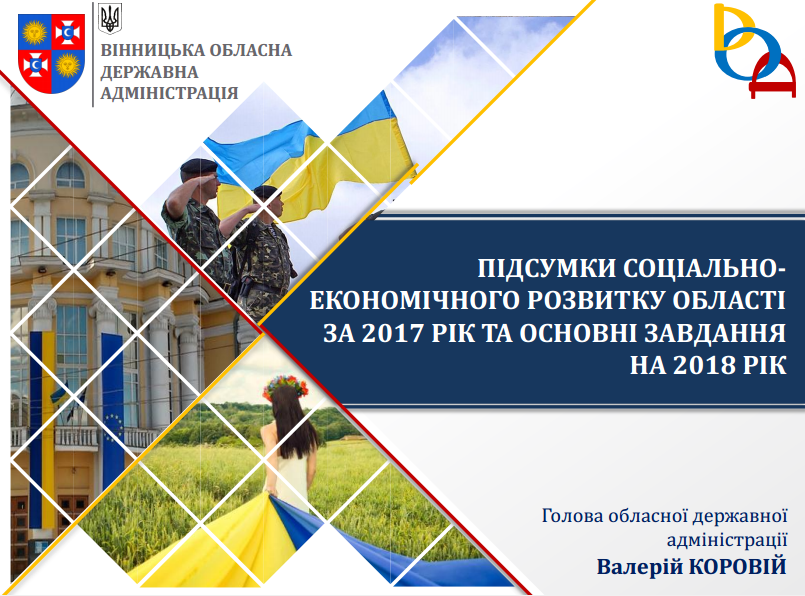 ВІННИЦЬКА ОБЛАСНА ДЕРЖАВНА АДМІНІСТРАЦІЯ

ПІДСУМКИ СОЦІАЛЬНО-ЕКОНОМІЧНОГО РОЗВИТКУ ОБЛАСТІ ЗА 2017 РІК ТА ОСНОВНІ ЗАВДАННЯ НА 2018 РІК

Голова обласної державної адміністрації
Валерій КОРОВІЙ